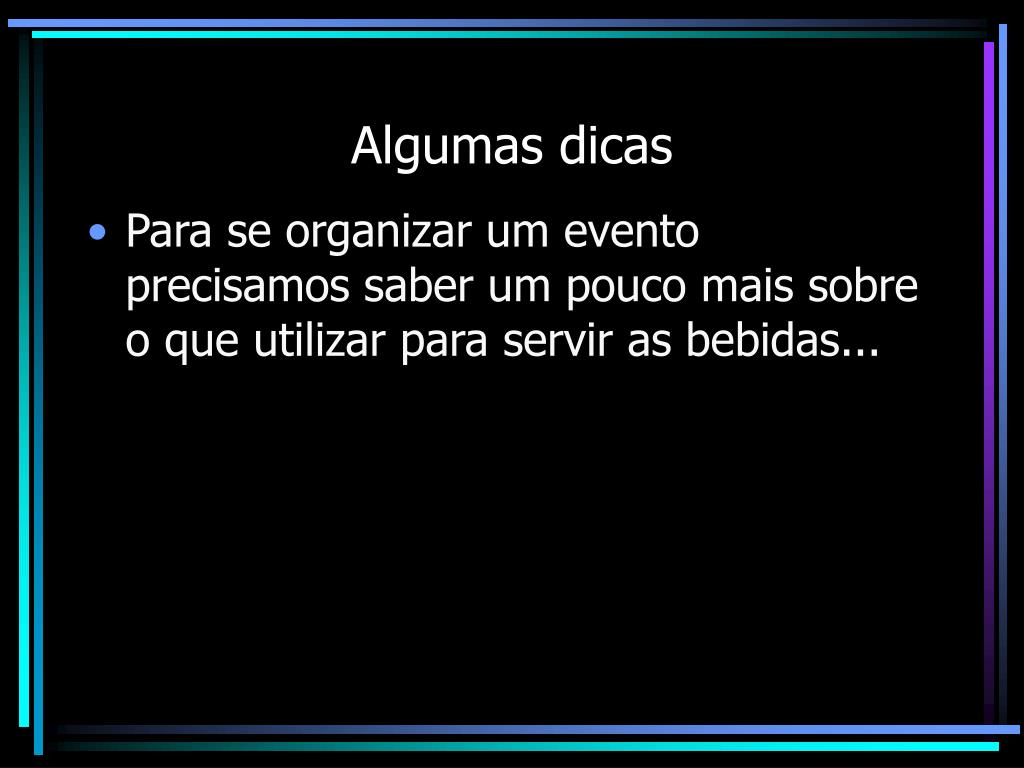 Algumas dicas

• Para se organizar um evento precisamos saber um pouco mais sobre o que utilizar para servir as bebidas...